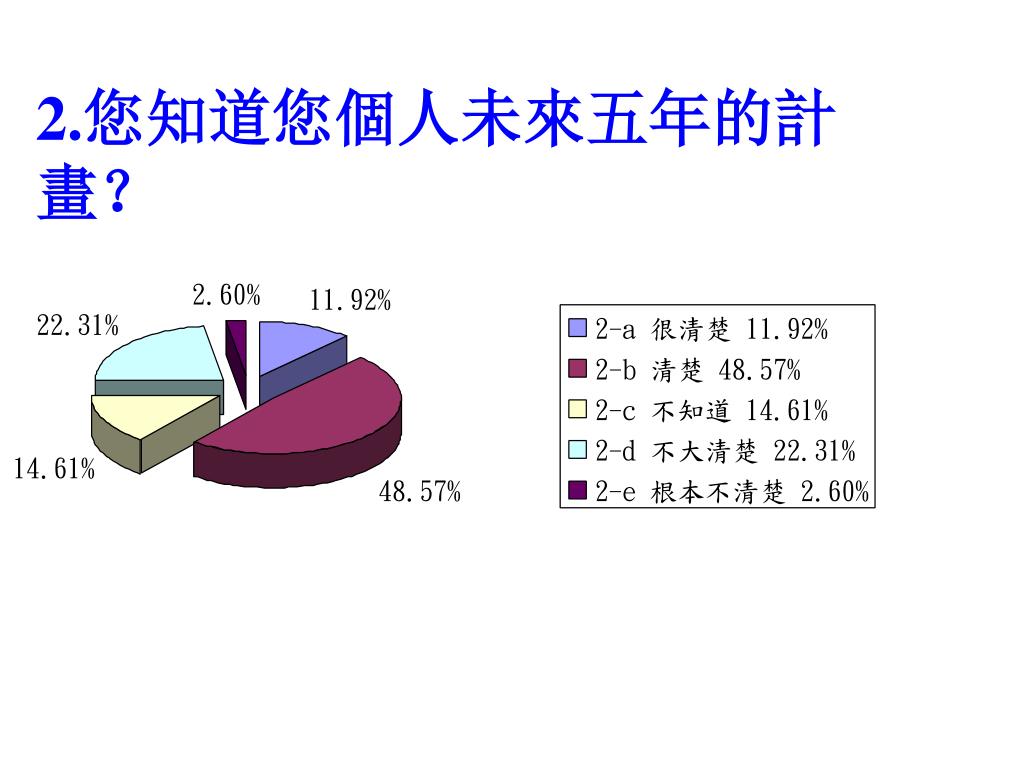 2.您知道您個人未來五年的計畫?

2.60%
11.92%
22.31%
14.61%
48.57%

2-a 很清楚 11.92%
2-b 清楚 48.57%
2-c 不知道 14.61%
2-d 不大清楚 22.31%
2-e 根本不清楚 2.60%